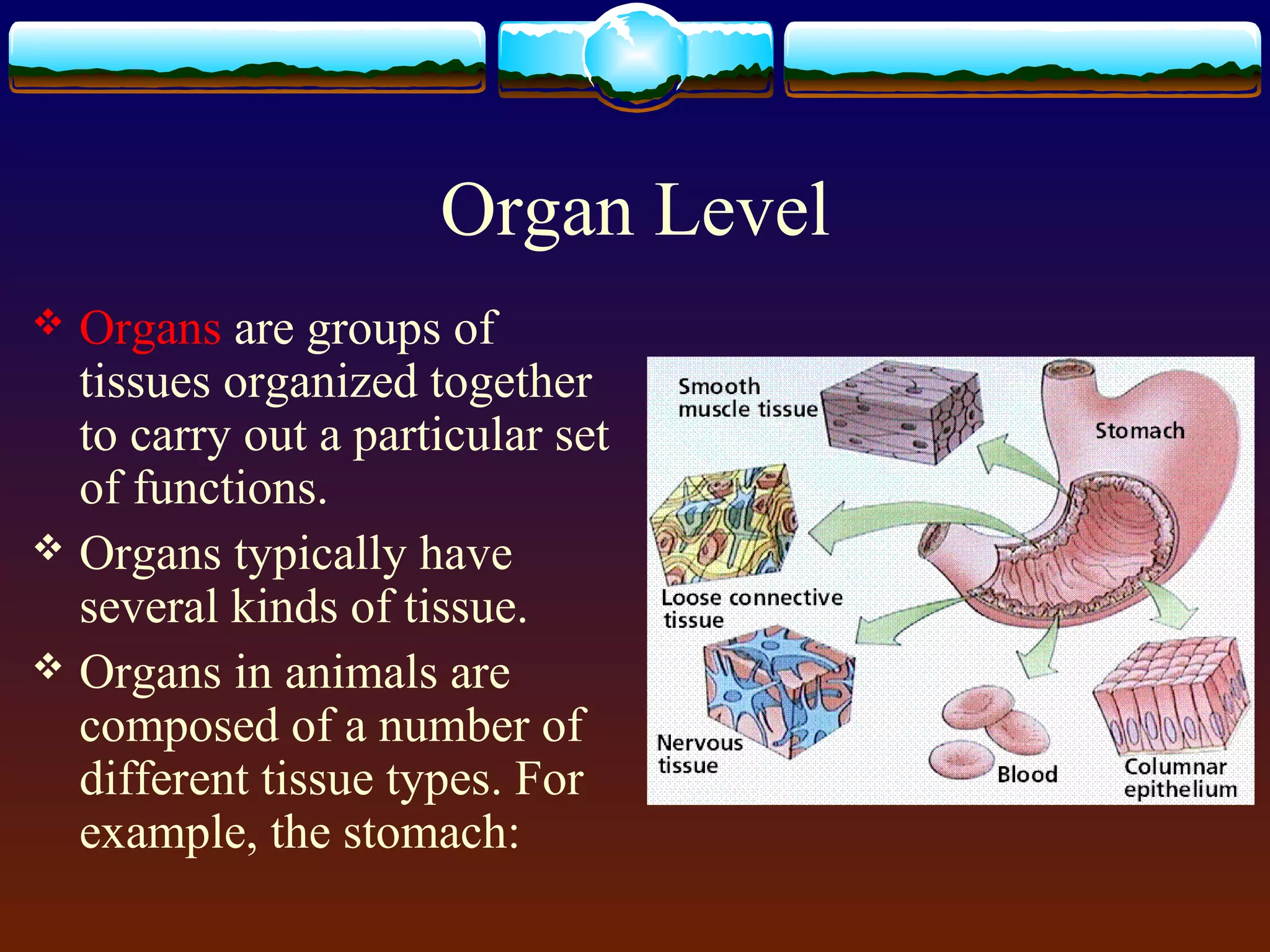 Organ Level

❖ Organs are groups of tissues organized together to carry out a particular set of functions.

❖ Organs typically have several kinds of tissue.

❖ Organs in animals are composed of a number of different tissue types. For example, the stomach:

Smooth muscle tissue

Stomach

Loose connective tissue

Nervous tissue

Blood

Columnar epithelium